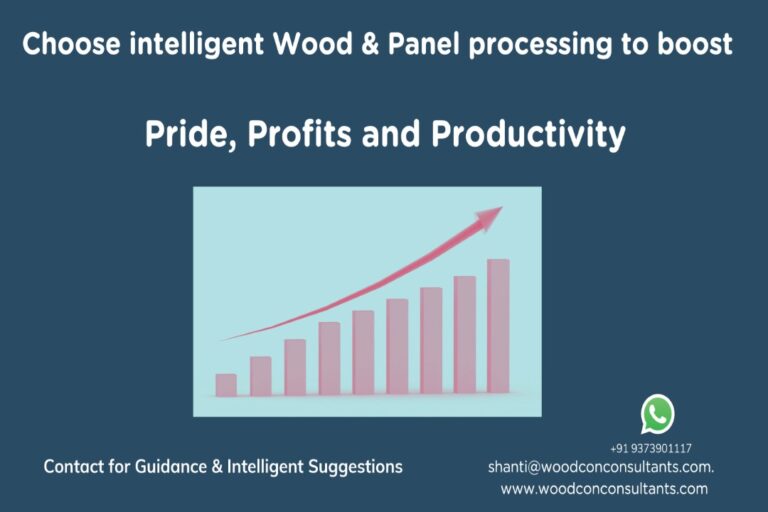 Choose intelligent Wood & Panel processing to boost

Pride, Profits and Productivity

Contact for Guidance & Intelligent Suggestions

+91 9373901117
shanti@woodconconsultants.com.
www.woodconconsultants.com